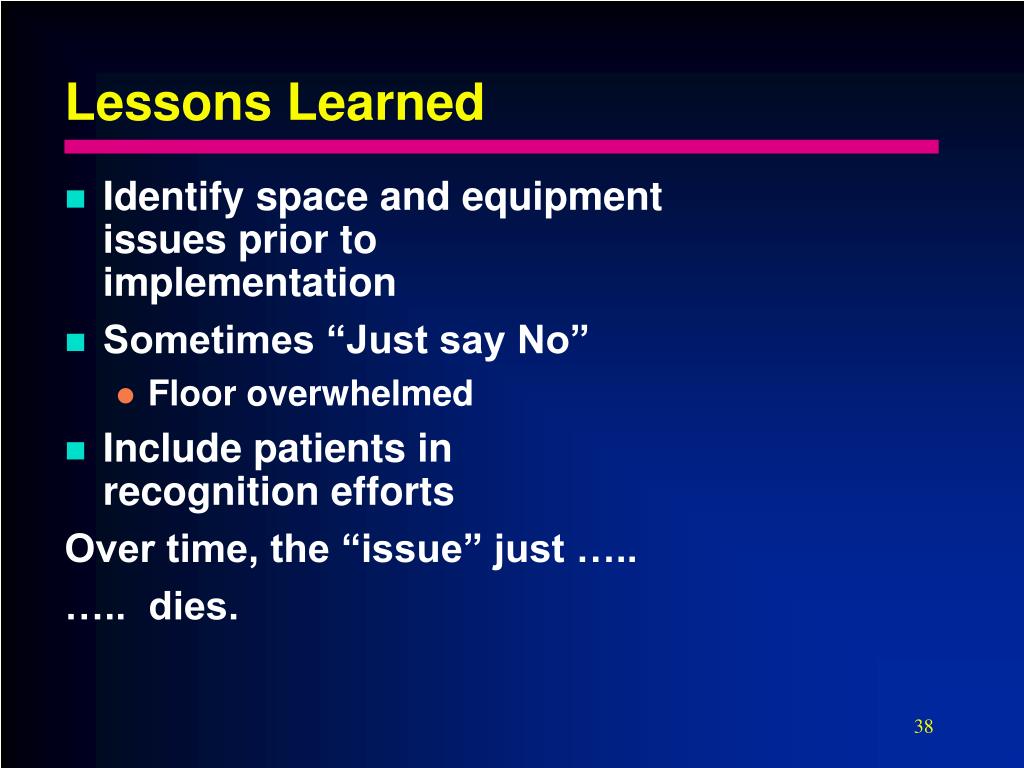 Lessons Learned

Identify space and equipment issues prior to implementation

Sometimes “Just say No”

Floor overwhelmed

Include patients in recognition efforts

Over time, the “issue” just …..

…..  dies.

38